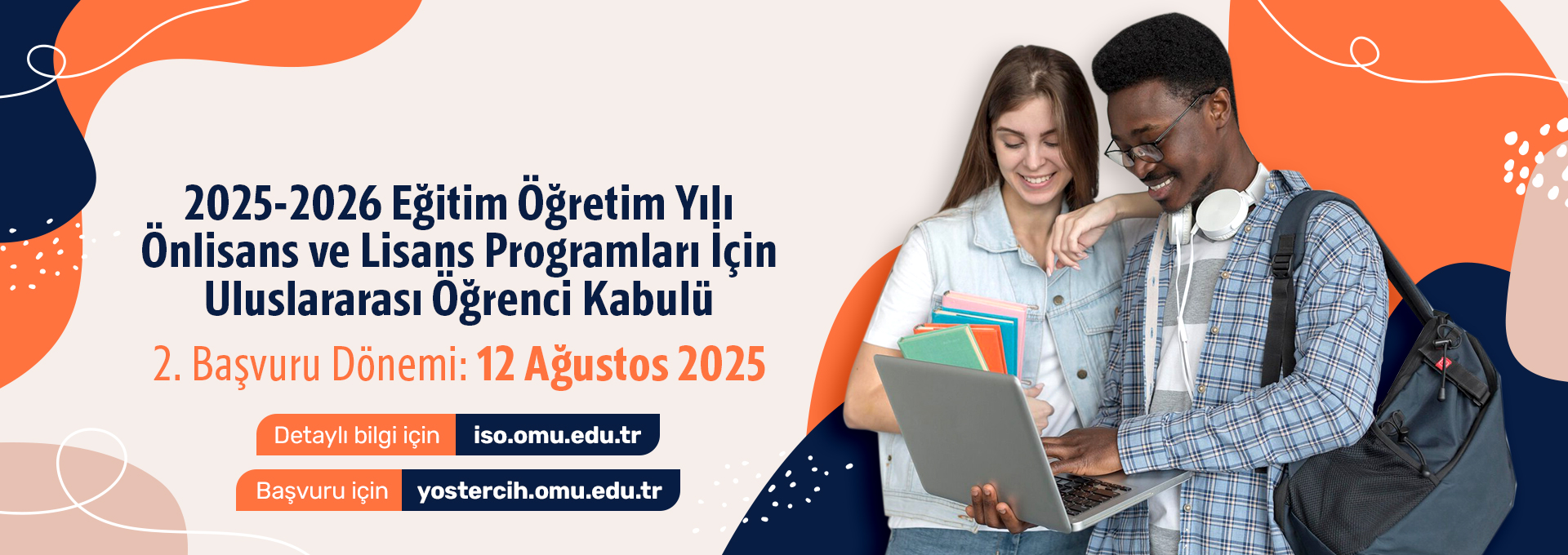 2025-2026 Eğitim Öğretim Yılı
Önlisans ve Lisans Programları İçin
Uluslararası Öğrenci Kabulü

2. Başvuru Dönemi: 12 Ağustos 2025

Detaylı bilgi için iso.omu.edu.tr

Başvuru için yostercih.omu.edu.tr